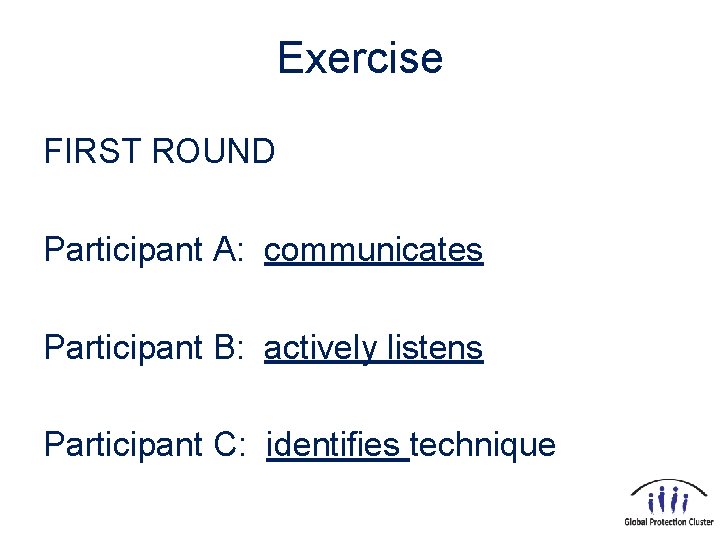 Exercise

FIRST ROUND

Participant A: communicates

Participant B: actively listens

Participant C: identifies technique

Global Protection Cluster